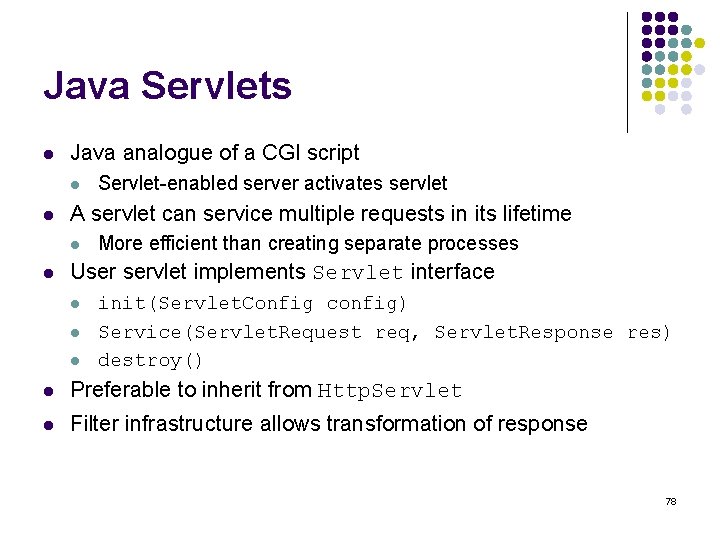 Java Servlets

- Java analogue of a CGI script
  - Servlet-enabled server activates servlet
- A servlet can service multiple requests in its lifetime
  - More efficient than creating separate processes
- User servlet implements Servlet interface
  - init(ServletConfig config)
  - Service(ServletRequest req, ServletResponse res)
  - destroy()
- Preferable to inherit from HttpServlet
- Filter infrastructure allows transformation of response

78